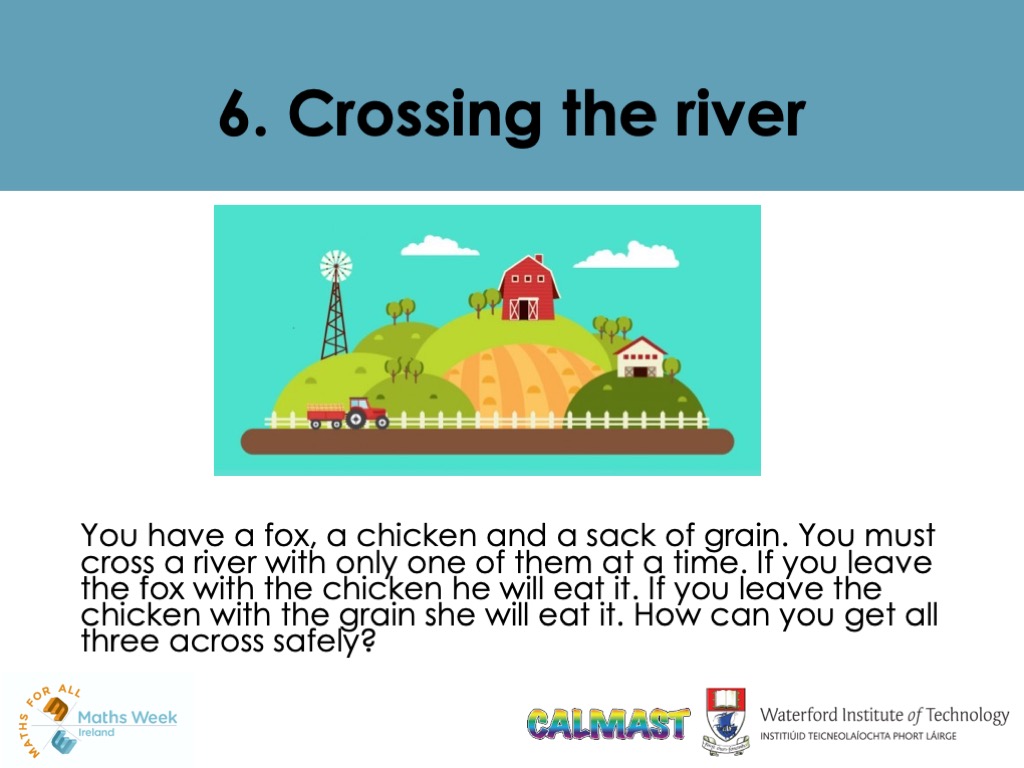 6. Crossing the river

You have a fox, a chicken and a sack of grain. You must cross a river with only one of them at a time. If you leave the fox with the chicken he will eat it. If you leave the chicken with the grain she will eat it. How can you get all three across safely?

MATHS FOR ALL
Maths Week Ireland

CALMAST

Waterford Institute of Technology
INSTITIÚID TEICNEOLAÍOCHTA PHORT LÁIRGE